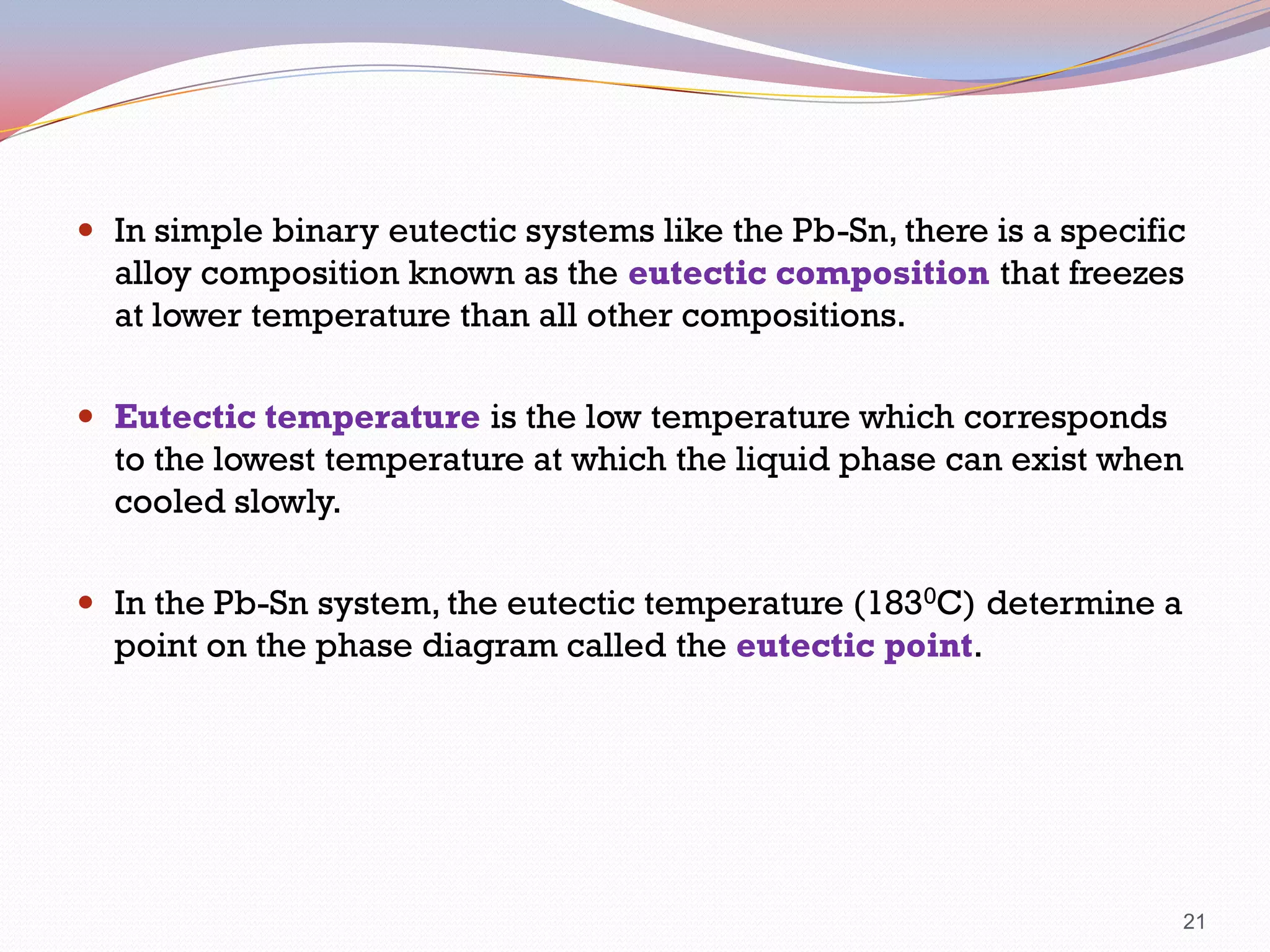 • In simple binary eutectic systems like the Pb-Sn, there is a specific alloy composition known as the eutectic composition that freezes at lower temperature than all other compositions.

• Eutectic temperature is the low temperature which corresponds to the lowest temperature at which the liquid phase can exist when cooled slowly.

• In the Pb-Sn system, the eutectic temperature ($183^0$C) determine a point on the phase diagram called the eutectic point.

21